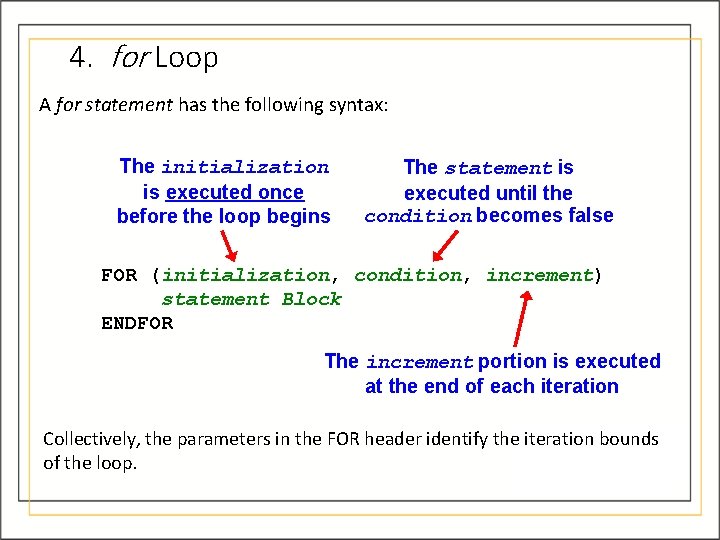 4. for Loop

A for statement has the following syntax:

The initialization is executed once before the loop begins

The statement is executed until the condition becomes false

FOR (initialization, condition, increment)
statement Block
ENDFOR

The increment portion is executed at the end of each iteration

Collectively, the parameters in the FOR header identify the iteration bounds of the loop.